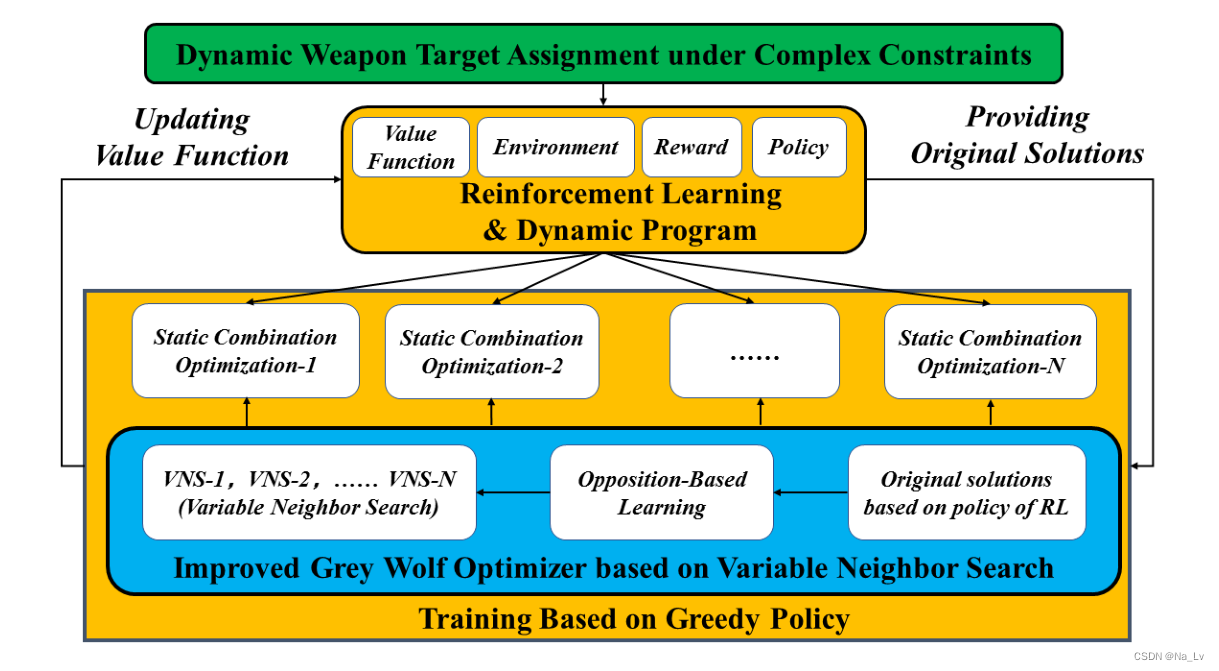 Dynamic Weapon Target Assignment under Complex Constraints

Updating Value Function

Providing Original Solutions

Value Function

Environment

Reward

Policy

Reinforcement Learning & Dynamic Program

Static Combination Optimization-1

Static Combination Optimization-2

……

Static Combination Optimization-N

VNS-1, VNS-2, …… VNS-N (Variable Neighbor Search)

Opposition-Based Learning

Original solutions based on policy of RL

Improved Grey Wolf Optimizer based on Variable Neighbor Search

Training Based on Greedy Policy

CSDN @Na_Lv